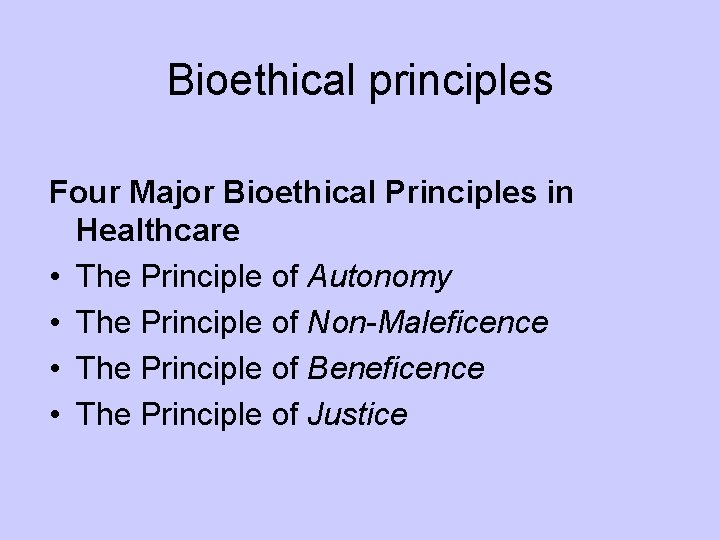 Bioethical principles

Four Major Bioethical Principles in Healthcare

• The Principle of Autonomy
• The Principle of Non-Maleficence
• The Principle of Beneficence
• The Principle of Justice